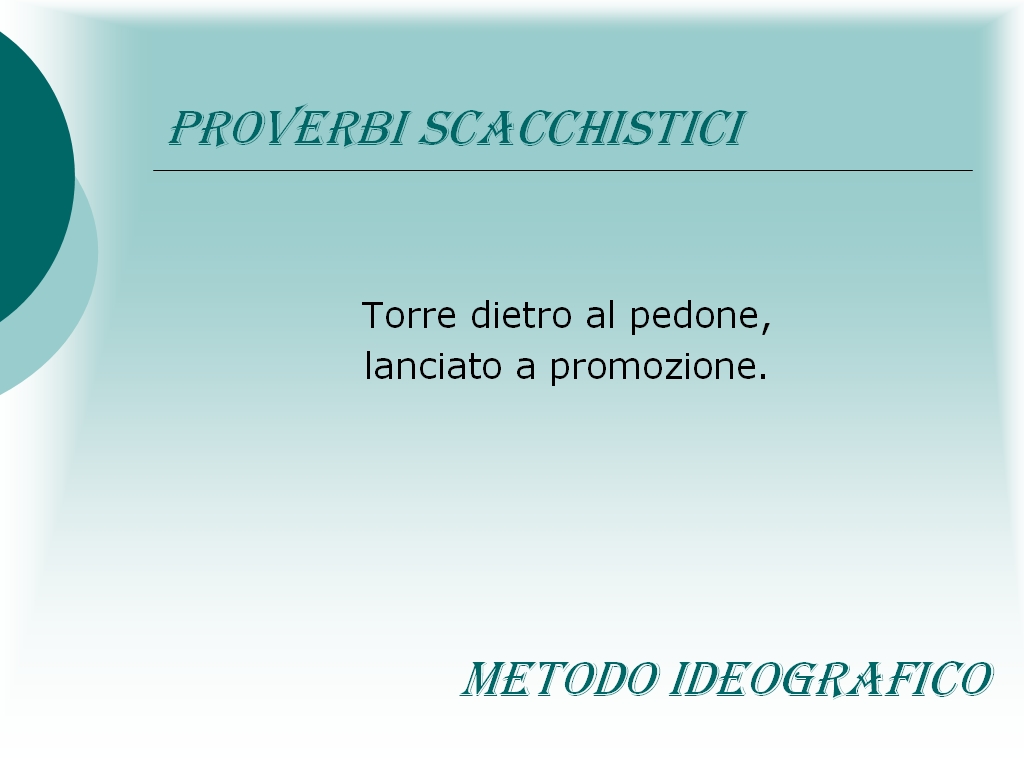 PROVERBI SCACCHISTICI

Torre dietro al pedone,
lanciato a promozione.

METODO IDEOGRAFICO